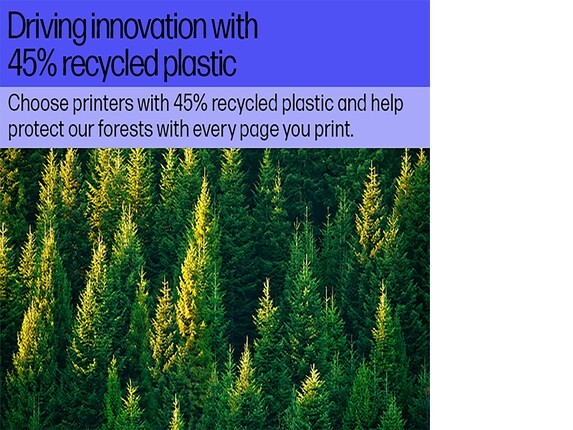 Driving innovation with 45% recycled plastic

Choose printers with 45% recycled plastic and help protect our forests with every page you print.